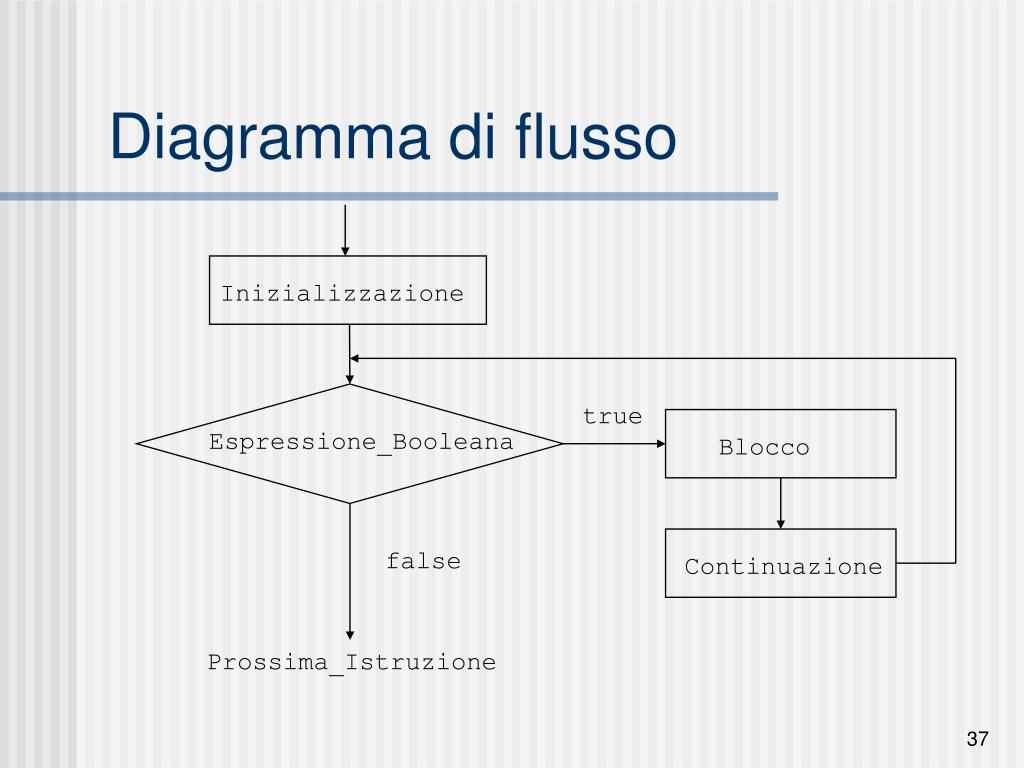 Diagramma di flusso

Inizializzazione

Espressione_Booleana

true

Blocco

Continuazione

false

Prossima_Istruzione

37